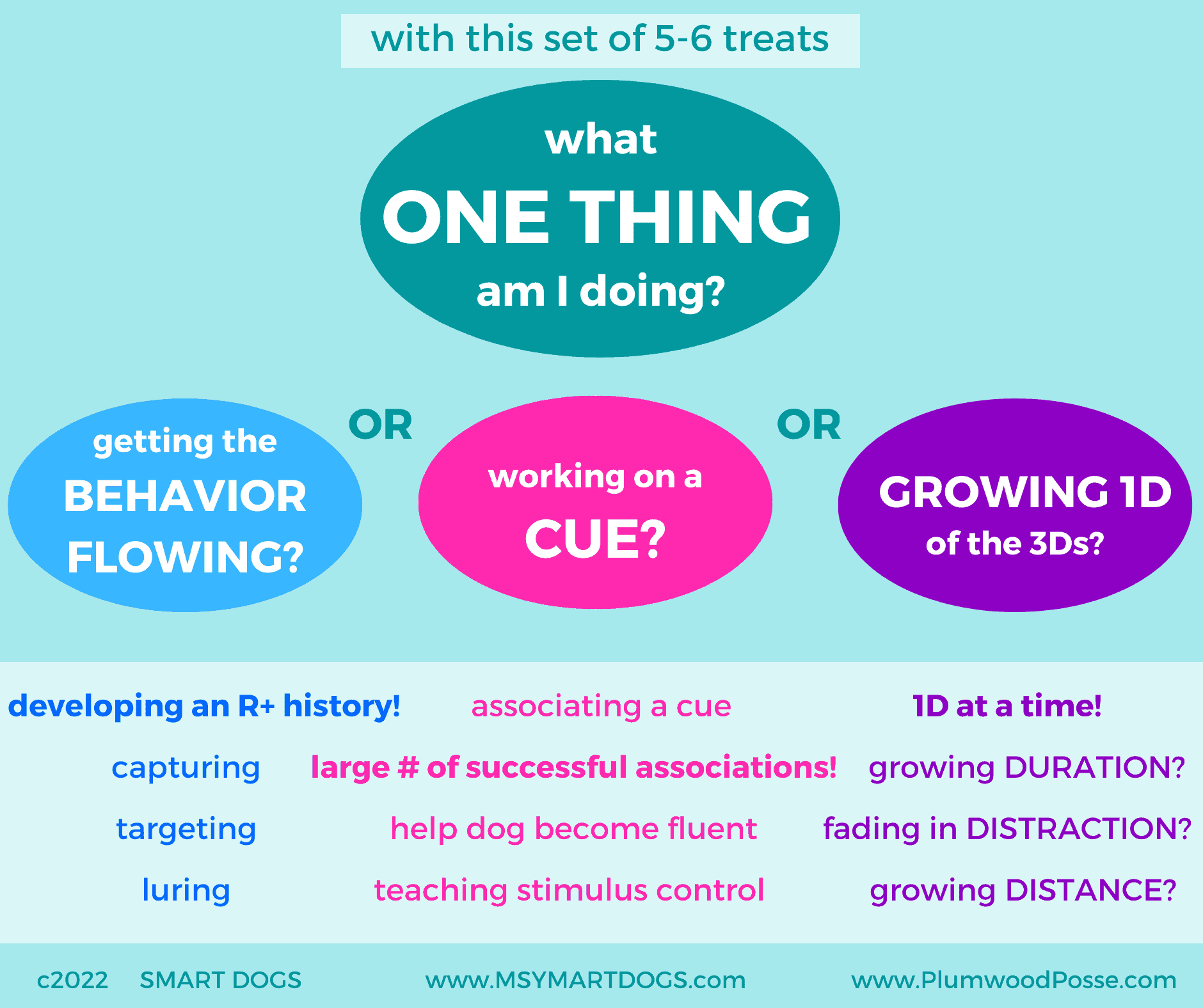 with this set of 5-6 treats

what
ONE THING
am I doing?

getting the
BEHAVIOR
FLOWING?

OR

working on a
CUE?

OR

GROWING 1D
of the 3Ds?

developing an R+ history!
capturing
targeting
luring

associating a cue
large # of successful associations!
help dog become fluent
teaching stimulus control

1D at a time!
growing DURATION?
fading in DISTRACTION?
growing DISTANCE?

c2022 SMART DOGS www.MSYMARTDOGS.com www.PlumwoodPosse.com